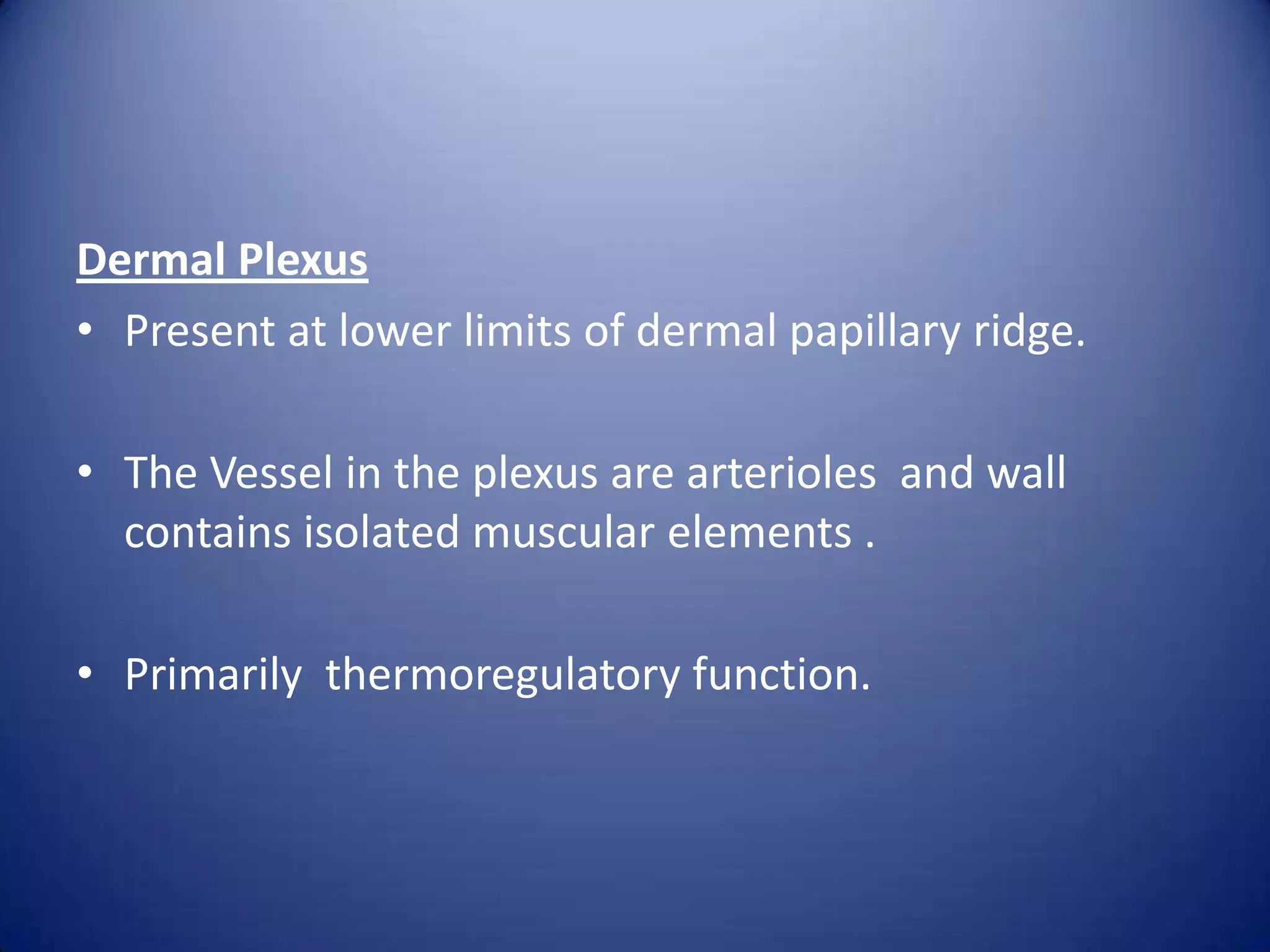 Dermal Plexus

• Present at lower limits of dermal papillary ridge.

• The Vessel in the plexus are arterioles and wall contains isolated muscular elements .

• Primarily thermoregulatory function.